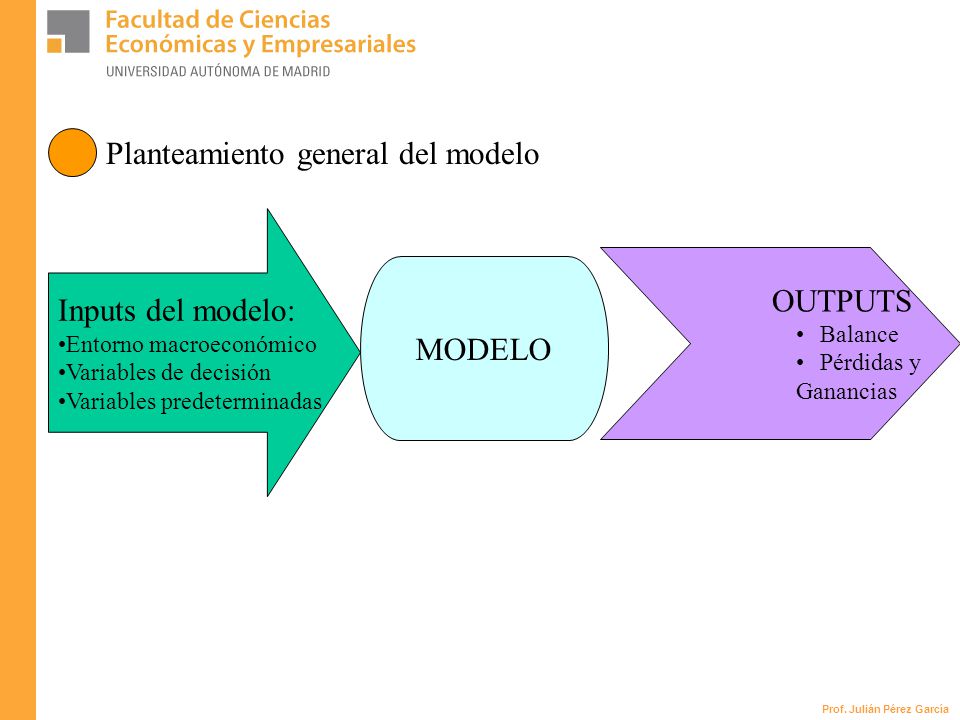 Facultad de Ciencias Económicas y Empresariales
UNIVERSIDAD AUTÓNOMA DE MADRID

Planteamiento general del modelo

Inputs del modelo:
•Entorno macroeconómico
•Variables de decisión
•Variables predeterminadas

MODELO

OUTPUTS
• Balance
• Pérdidas y Ganancias

Prof. Julián Pérez García